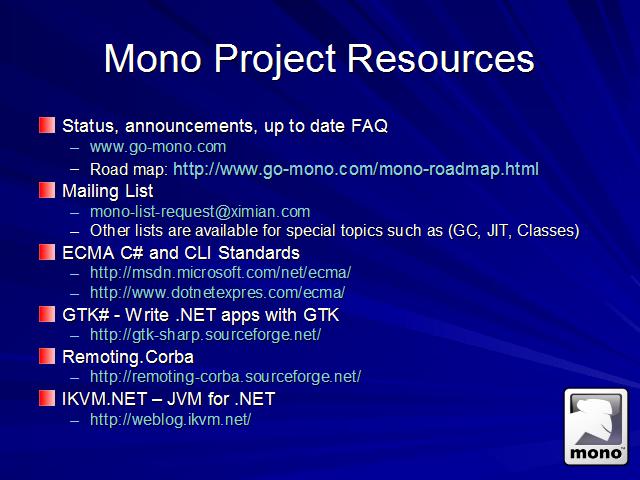 Mono Project Resources

Status, announcements, up to date FAQ
– www.go-mono.com
– Road map: http://www.go-mono.com/mono-roadmap.html

Mailing List
– mono-list-request@ximian.com
– Other lists are available for special topics such as (GC, JIT, Classes)

ECMA C# and CLI Standards
– http://msdn.microsoft.com/net/ecma/
– http://www.dotnetexpres.com/ecma/

GTK# - Write .NET apps with GTK
– http://gtk-sharp.sourceforge.net/

Remoting.Corba
– http://remoting-corba.sourceforge.net/

IKVM.NET – JVM for .NET
– http://weblog.ikvm.net/

mono